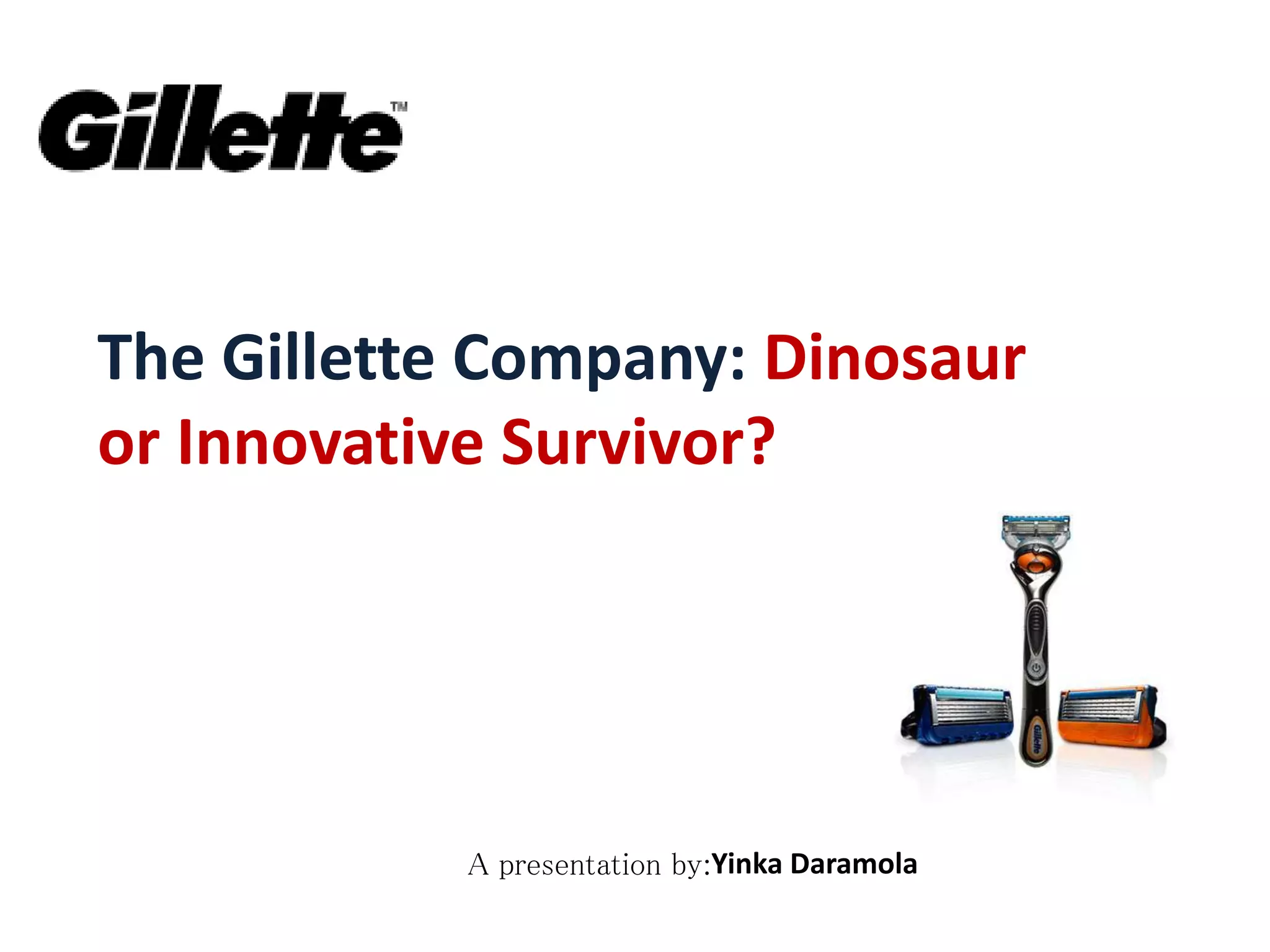 Gillette™

The Gillette Company: Dinosaur or Innovative Survivor?

Gillette

A presentation by:Yinka Daramola